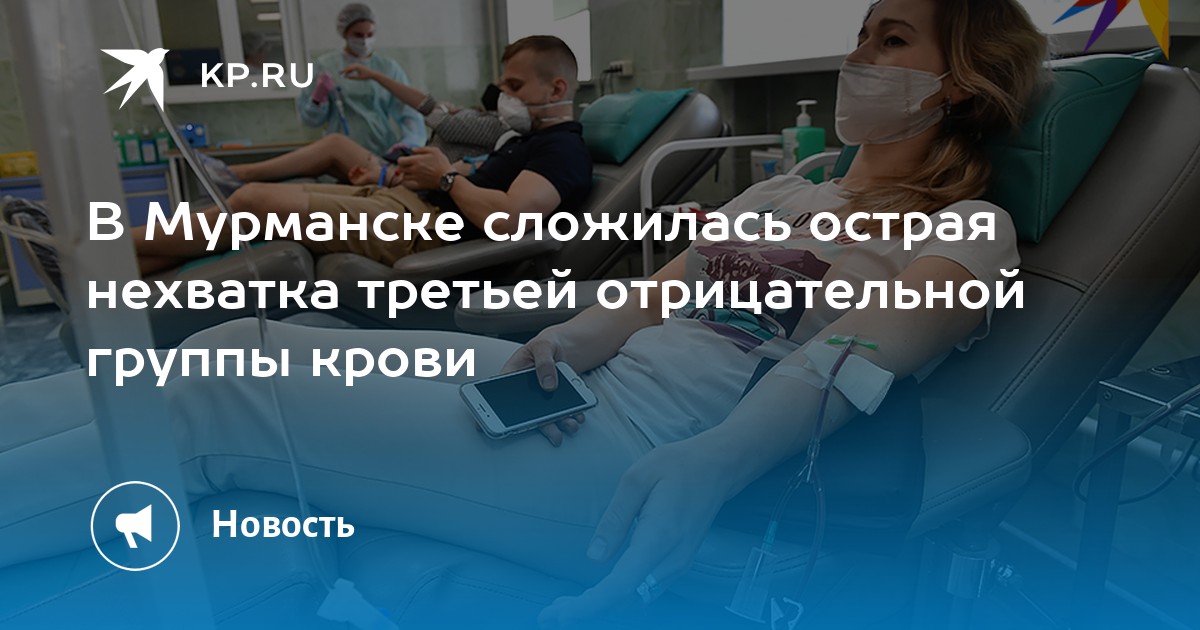 KP.RU

В Мурманске сложилась острая нехватка третьей отрицательной группы крови

Новость